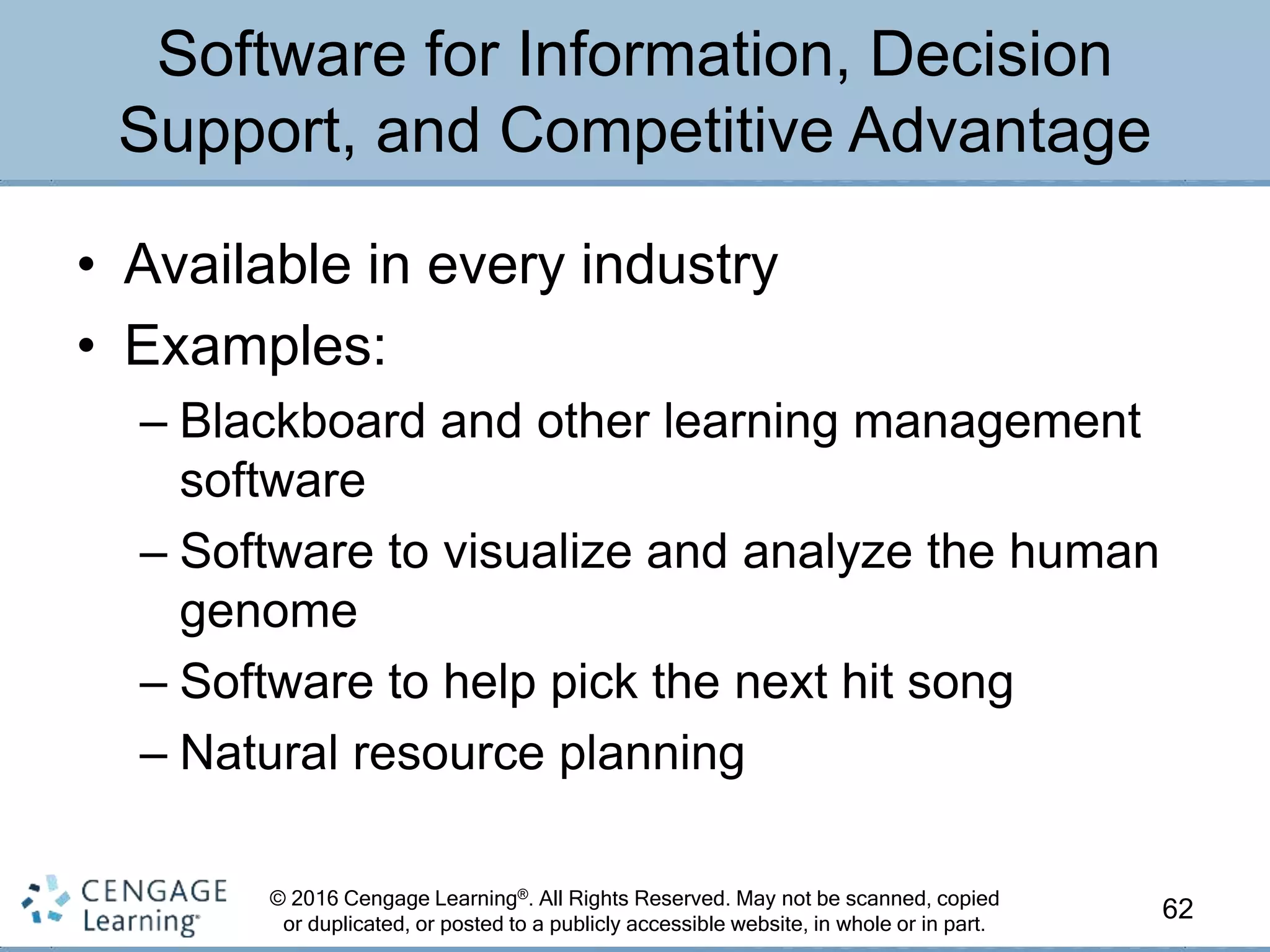 Software for Information, Decision Support, and Competitive Advantage

• Available in every industry
• Examples:
– Blackboard and other learning management software
– Software to visualize and analyze the human genome
– Software to help pick the next hit song
– Natural resource planning

CENGAGE Learning

© 2016 Cengage Learning®. All Rights Reserved. May not be scanned, copied or duplicated, or posted to a publicly accessible website, in whole or in part.

62